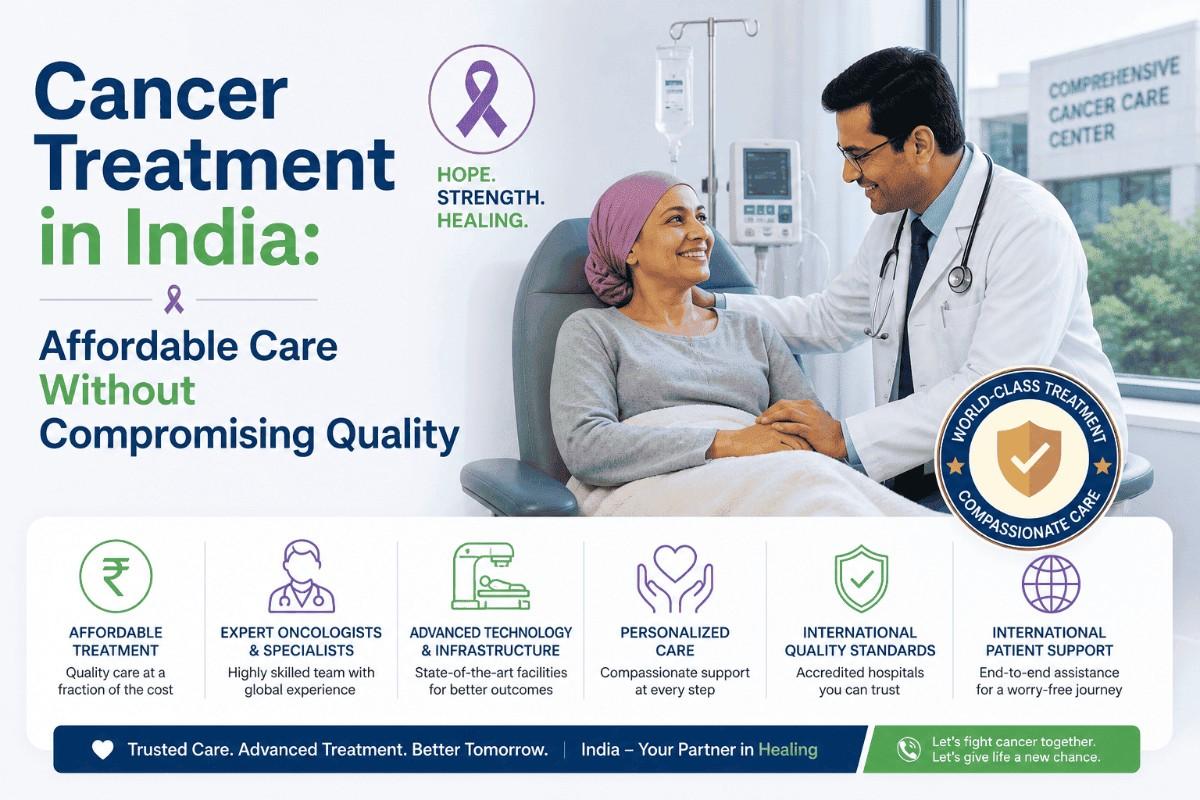 Cancer Treatment in India:

Affordable Care Without Compromising Quality

HOPE. STRENGTH. HEALING.

COMPREHENSIVE CANCER CARE CENTER

WORLD-CLASS TREATMENT
COMPASSIONATE CARE

₹
AFFORDABLE TREATMENT
Quality care at a fraction of the cost

EXPERT ONCOLOGISTS & SPECIALISTS
Highly skilled team with global experience

ADVANCED TECHNOLOGY & INFRASTRUCTURE
State-of-the-art facilities for better outcomes

PERSONALIZED CARE
Compassionate support at every step

INTERNATIONAL QUALITY STANDARDS
Accredited hospitals you can trust

INTERNATIONAL PATIENT SUPPORT
End-to-end assistance for a worry-free journey

Trusted Care. Advanced Treatment. Better Tomorrow. | India – Your Partner in Healing

Let's fight cancer together.
Let's give life a new chance.